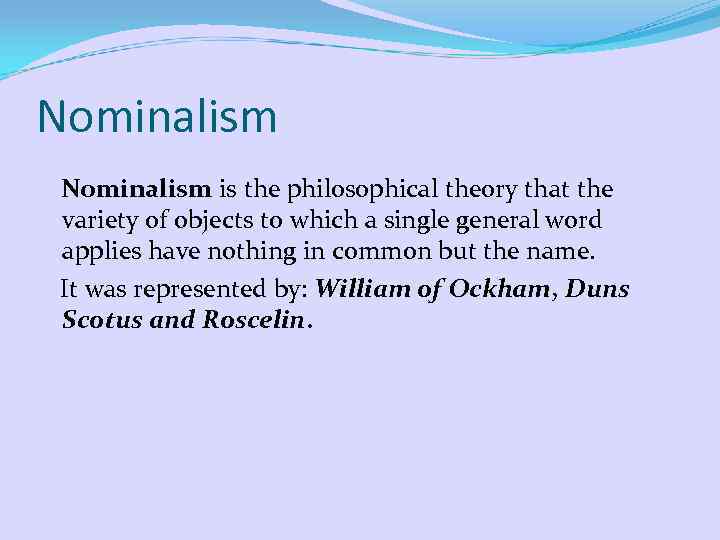 Nominalism

Nominalism is the philosophical theory that the variety of objects to which a single general word applies have nothing in common but the name.

It was represented by: William of Ockham, Duns Scotus and Roscelin.